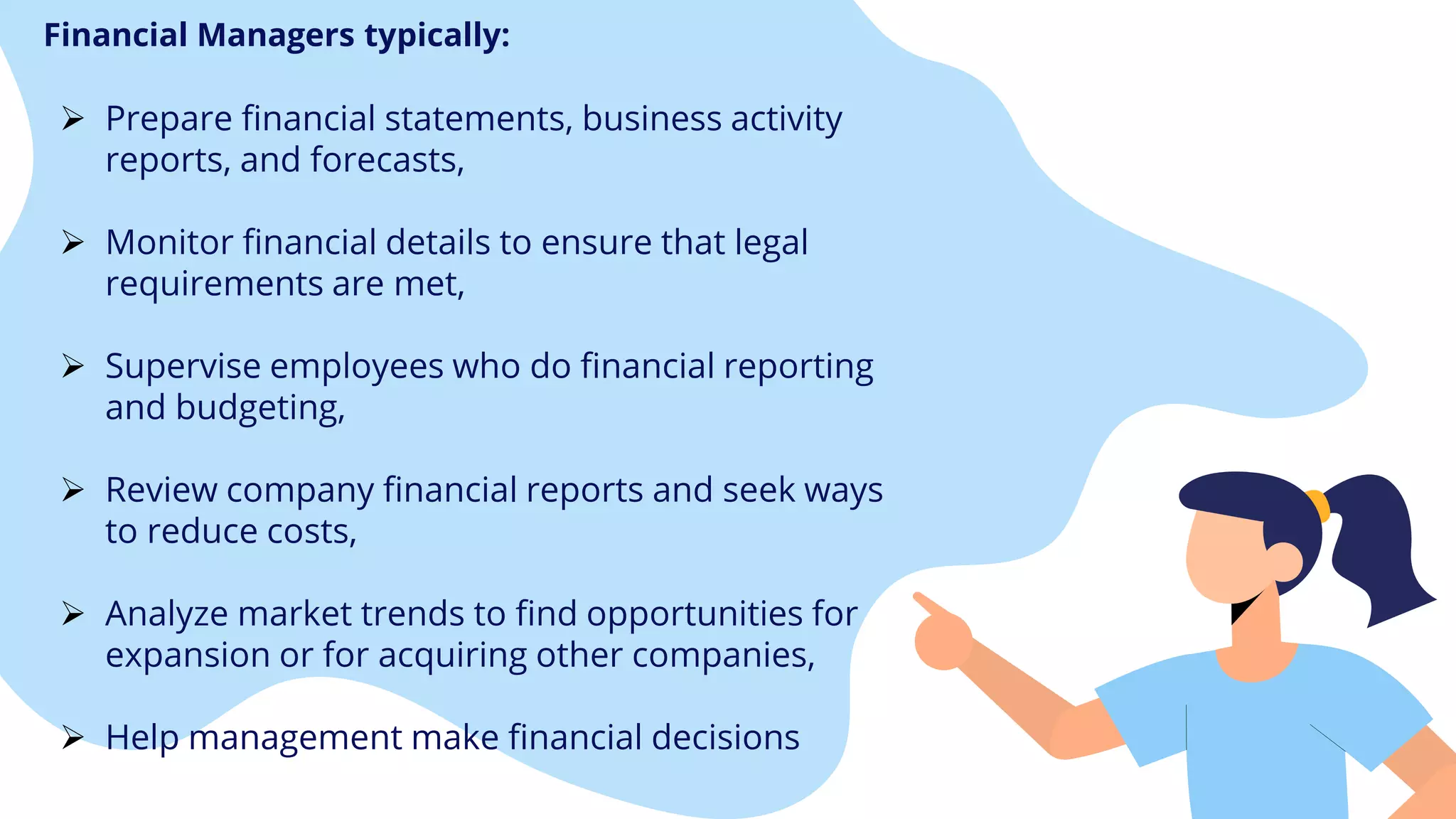 Financial Managers typically:

➢ Prepare financial statements, business activity reports, and forecasts,

➢ Monitor financial details to ensure that legal requirements are met,

➢ Supervise employees who do financial reporting and budgeting,

➢ Review company financial reports and seek ways to reduce costs,

➢ Analyze market trends to find opportunities for expansion or for acquiring other companies,

➢ Help management make financial decisions